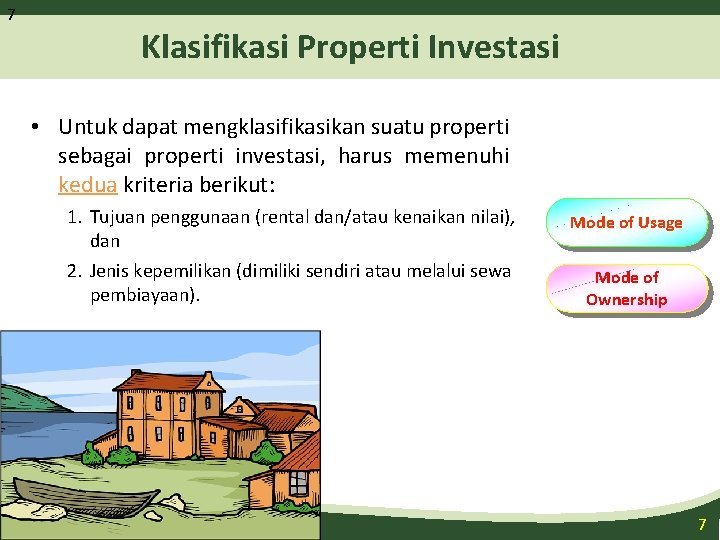 7

Klasifikasi Properti Investasi

• Untuk dapat mengklasifikasikan suatu properti sebagai properti investasi, harus memenuhi kedua kriteria berikut:

1. Tujuan penggunaan (rental dan/atau kenaikan nilai), dan
2. Jenis kepemilikan (dimiliki sendiri atau melalui sewa pembiayaan).

Mode of Usage

Mode of Ownership

7